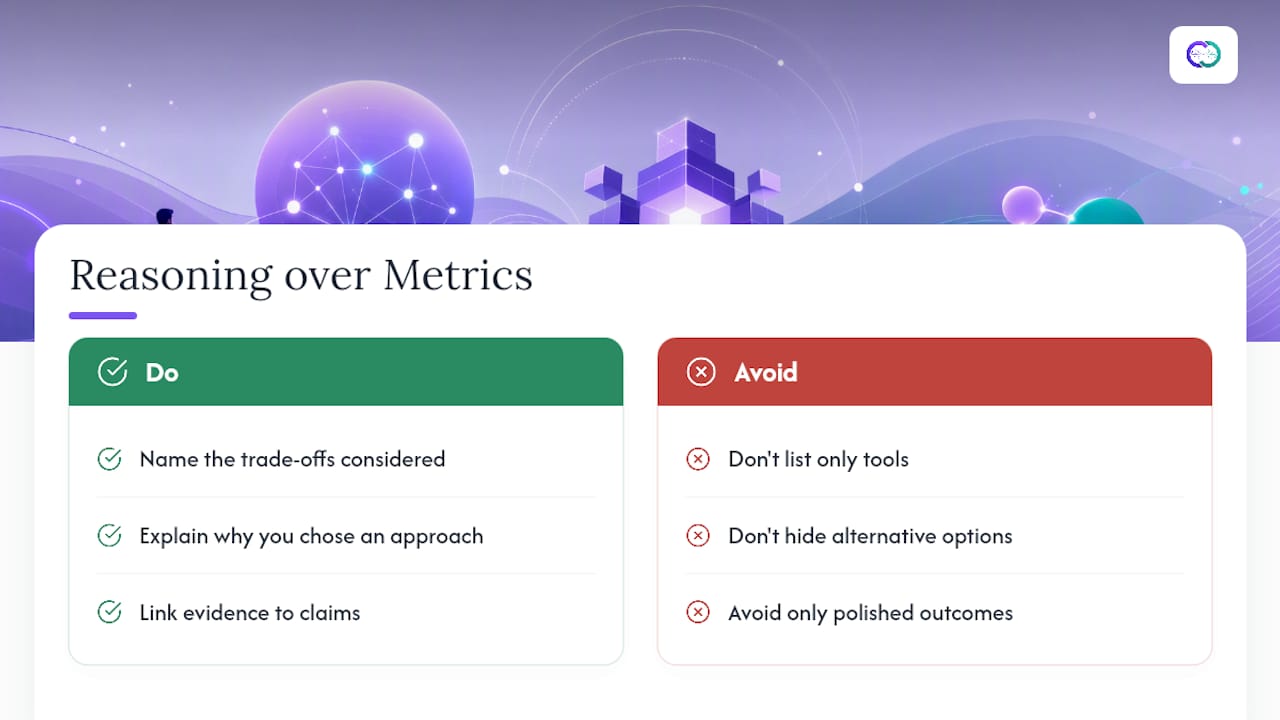 Reasoning over Metrics

Do

Name the trade-offs considered

Explain why you chose an approach

Link evidence to claims

Avoid

Don't list only tools

Don't hide alternative options

Avoid only polished outcomes